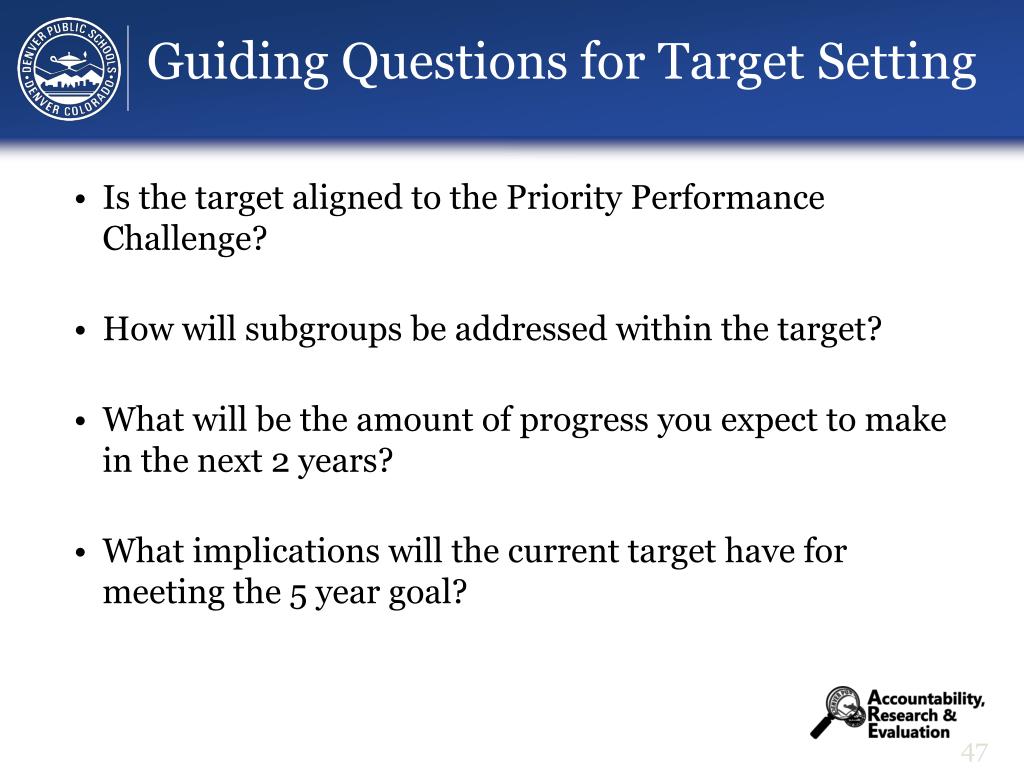 DENVER PUBLIC SCHOOLS
DENVER COLORADO

Guiding Questions for Target Setting

• Is the target aligned to the Priority Performance Challenge?

• How will subgroups be addressed within the target?

• What will be the amount of progress you expect to make in the next 2 years?

• What implications will the current target have for meeting the 5 year goal?

Accountability, Research & Evaluation

47